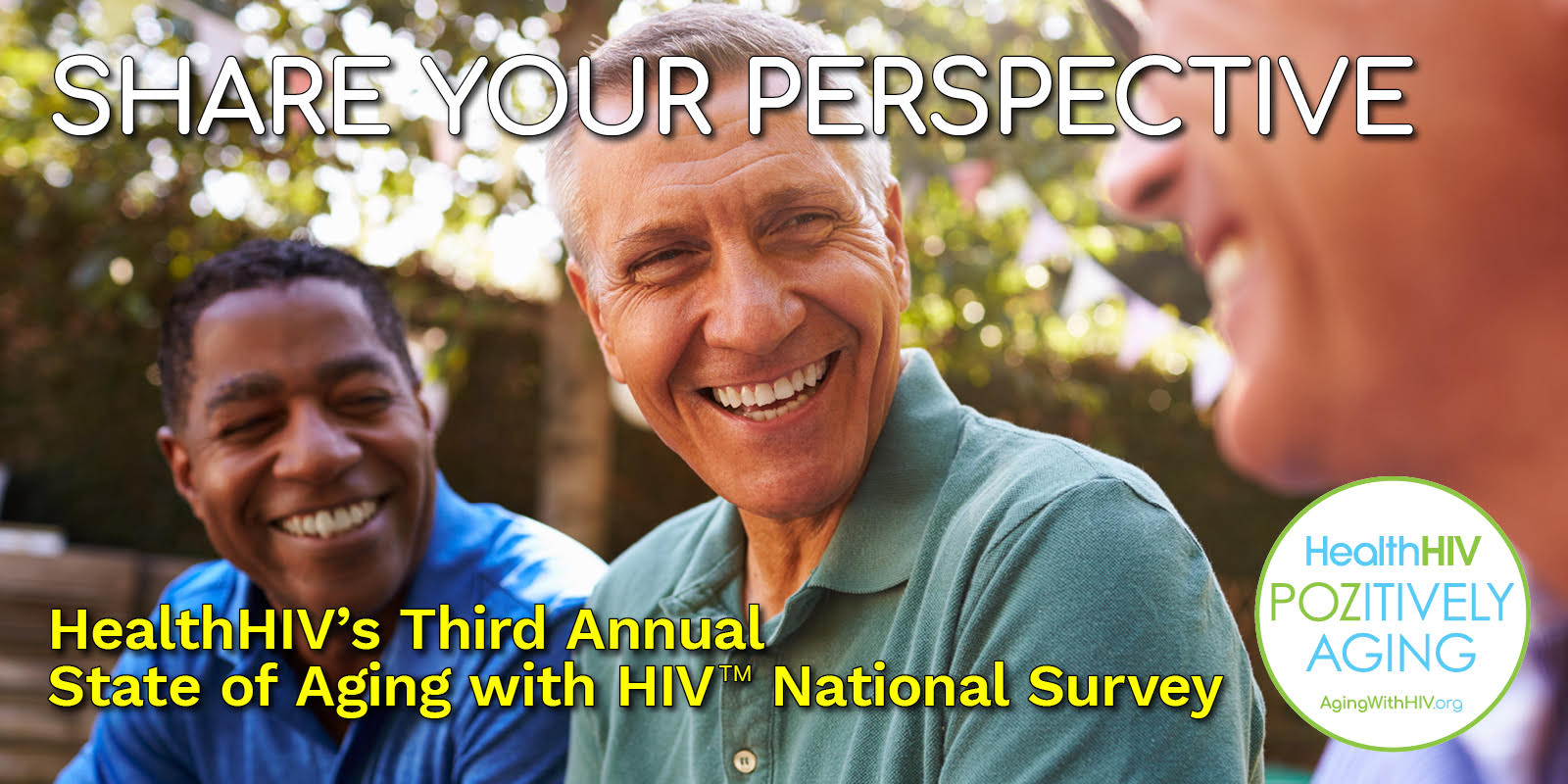 SHARE YOUR PERSPECTIVE

HealthHIV's Third Annual
State of Aging with HIV™ National Survey

HealthHIV
POZITIVELY
AGING
AgingWithHIV.org